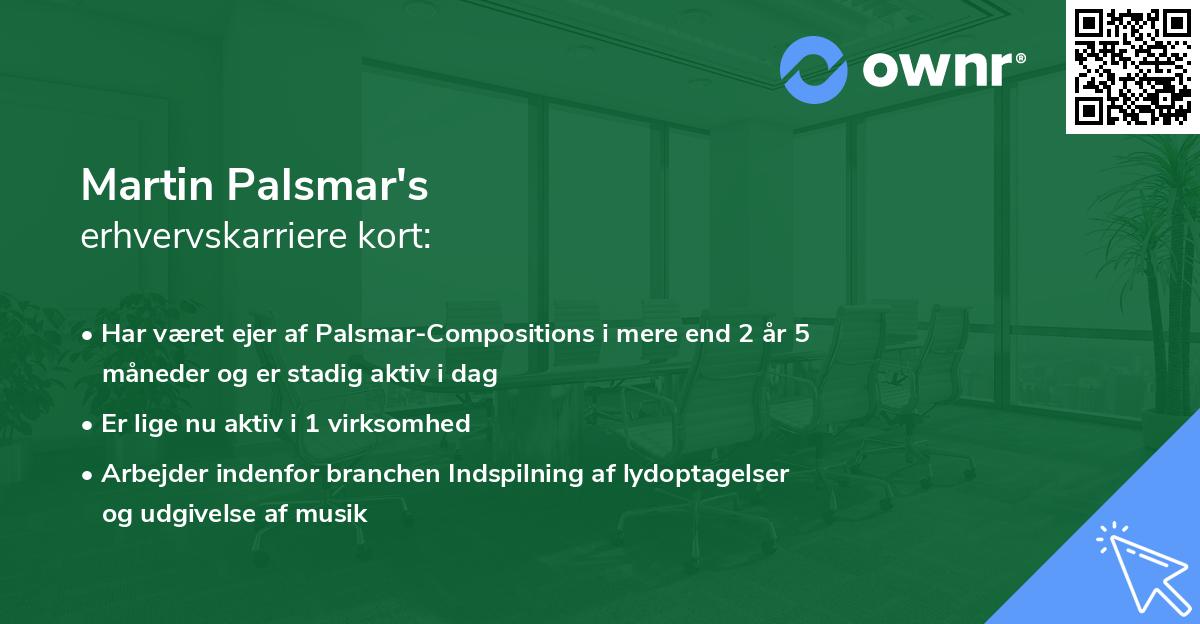 ownr®

Martin Palsmar's
erhvervskarriere kort:

• Har været ejer af Palsmar-Compositions i mere end 2 år 5 måneder og er stadig aktiv i dag
• Er lige nu aktiv i 1 virksomhed
• Arbejder indenfor branchen Indspilning af lydoptagelser og udgivelse af musik